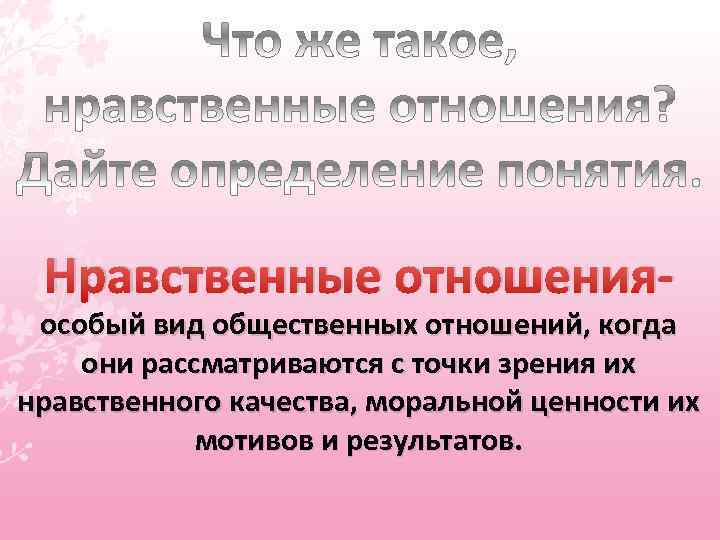 Что же такое, нравственные отношения? Дайте определение понятия.

Нравственные отношения- особый вид общественных отношений, когда они рассматриваются с точки зрения их нравственного качества, моральной ценности их мотивов и результатов.